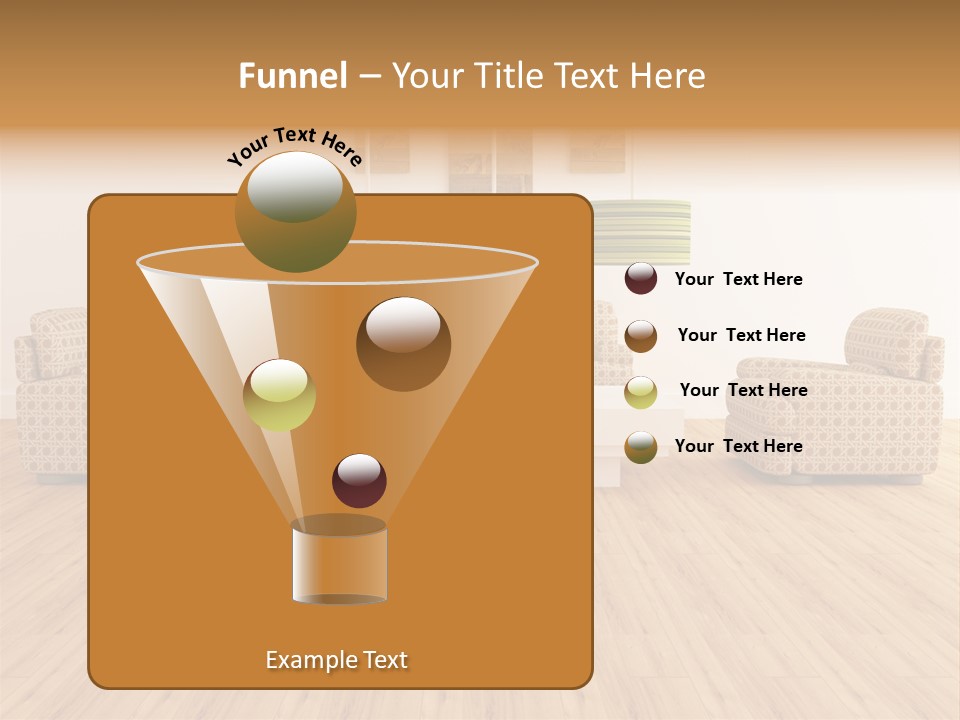 Funnel – Your Title Text Here

Your Text Here

Your Text Here

Your Text Here

Your Text Here

Your Text Here

Example Text